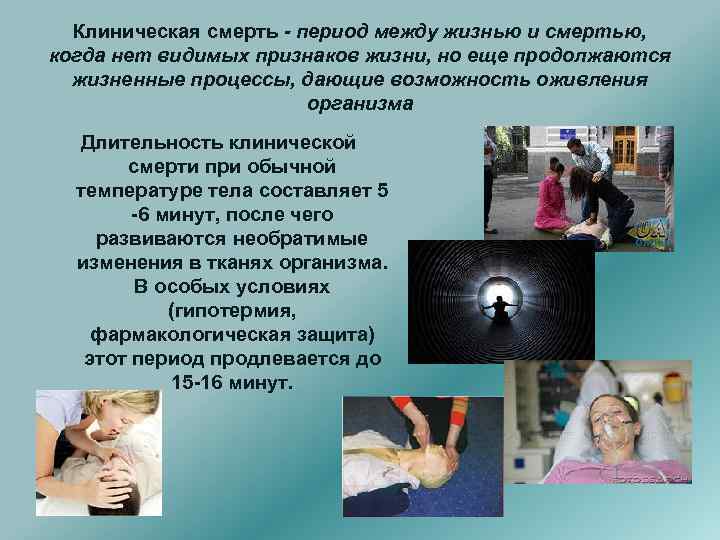 Клиническая смерть - период между жизнью и смертью, когда нет видимых признаков жизни, но еще продолжаются жизненные процессы, дающие возможность оживления организма

Длительность клинической смерти при обычной температуре тела составляет 5 -6 минут, после чего развиваются необратимые изменения в тканях организма. В особых условиях (гипотермия, фармакологическая защита) этот период продлевается до 15-16 минут.